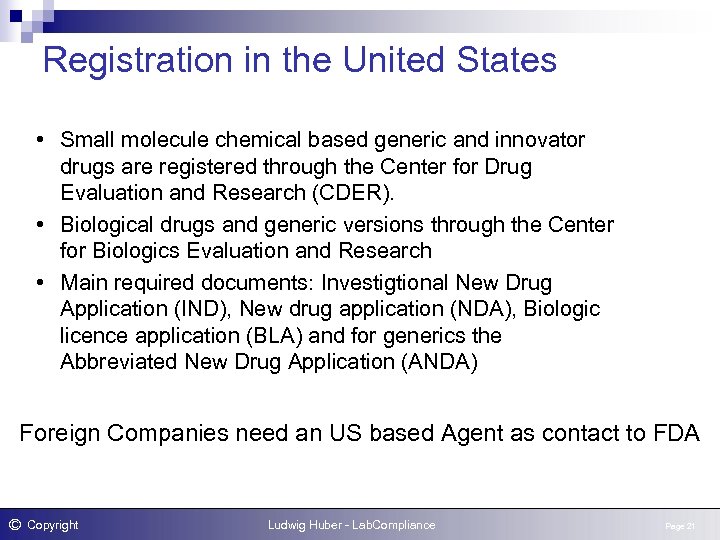 Registration in the United States

• Small molecule chemical based generic and innovator drugs are registered through the Center for Drug Evaluation and Research (CDER).
• Biological drugs and generic versions through the Center for Biologics Evaluation and Research
• Main required documents: Investigtional New Drug Application (IND), New drug application (NDA), Biologic licence application (BLA) and for generics the Abbreviated New Drug Application (ANDA)

Foreign Companies need an US based Agent as contact to FDA

© Copyright Ludwig Huber - LabCompliance Page 21